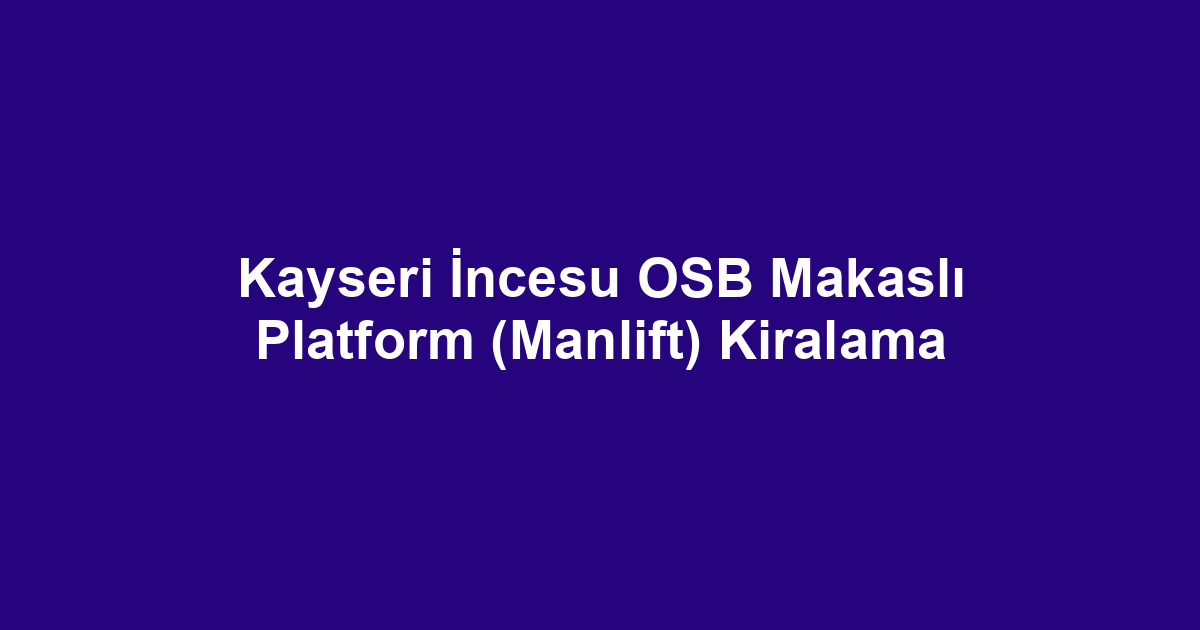 Kayseri İncesu OSB Makaslı Platform (Manlift) Kiralama